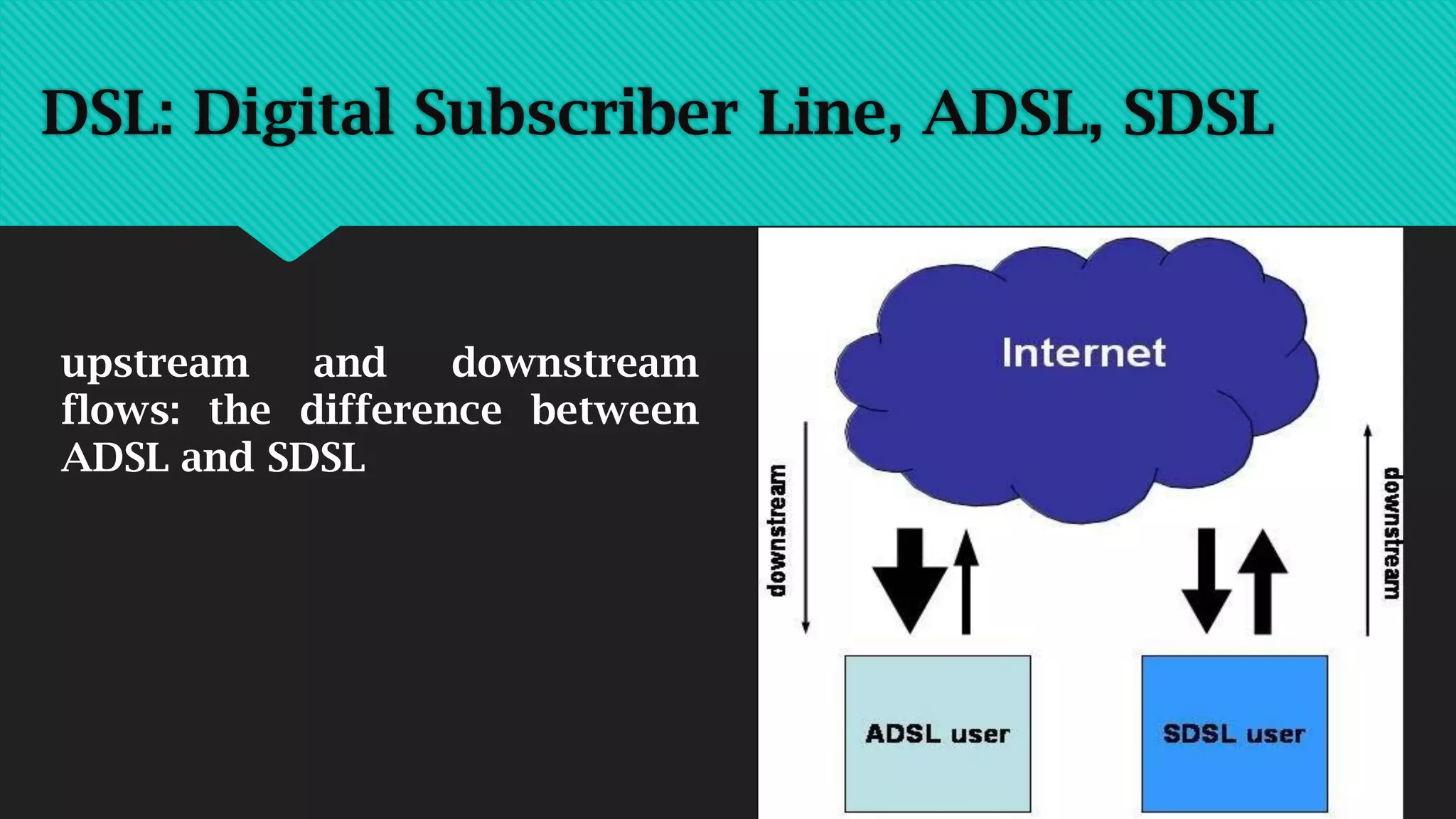 DSL: Digital Subscriber Line, ADSL, SDSL

upstream and downstream flows: the difference between ADSL and SDSL

Internet

downstream

downstream

ADSL user

SDSL user